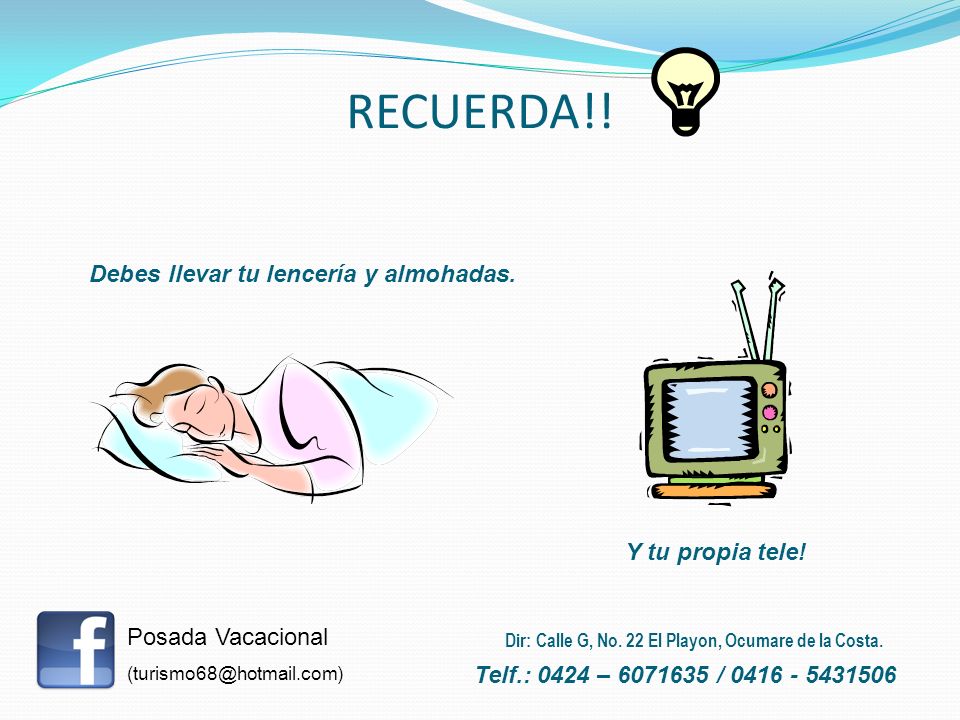 RECUERDA!!

Debes llevar tu lencería y almohadas.

Y tu propia tele!

f

Posada Vacacional
(turismo68@hotmail.com)

Dir: Calle G, No. 22 El Playon, Ocumare de la Costa.
Telf.: 0424 – 6071635 / 0416 - 5431506